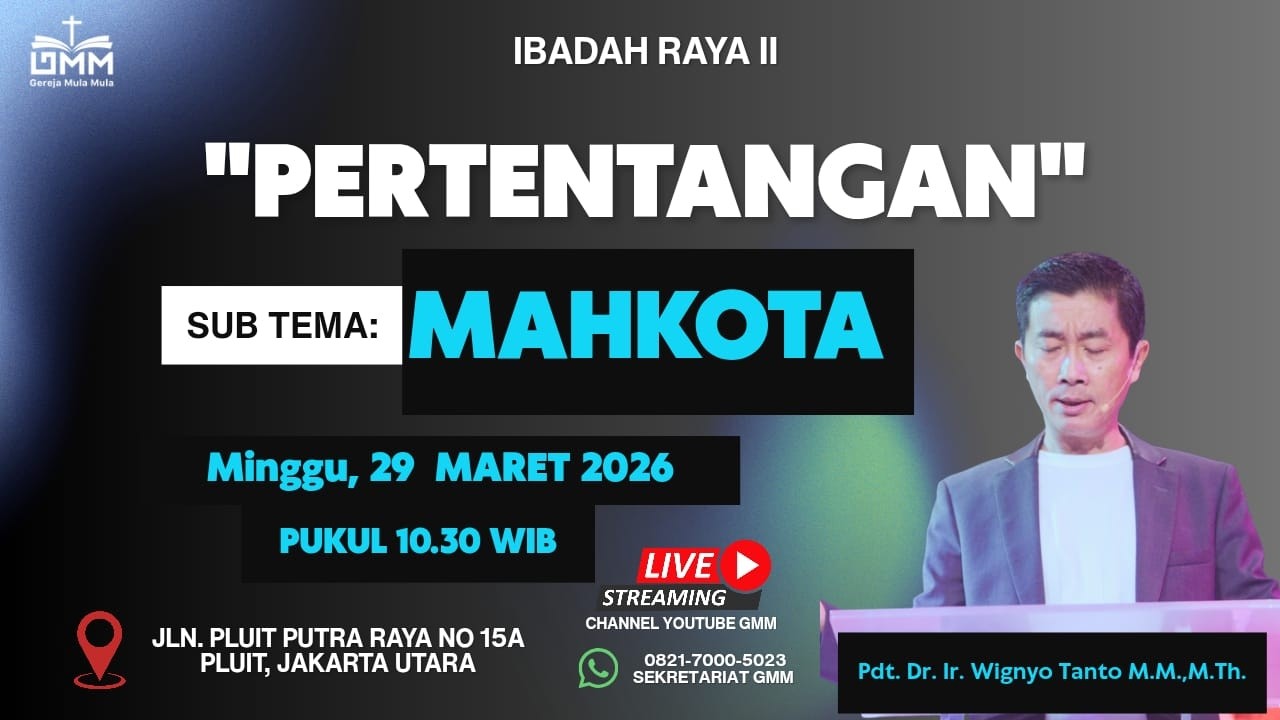 GMM
Gereja Mula Mula

IBADAH RAYA II

"PERTENTANGAN"

SUB TEMA: MAHKOTA

Minggu, 29 MARET 2026

PUKUL 10.30 WIB

LIVE
STREAMING
CHANNEL YOUTUBE GMM

JLN. PLUIT PUTRA RAYA NO 15A
PLUIT, JAKARTA UTARA

0821-7000-5023
SEKRETARIAT GMM

Pdt. Dr. Ir. Wignyo Tanto M.M.,M.Th.